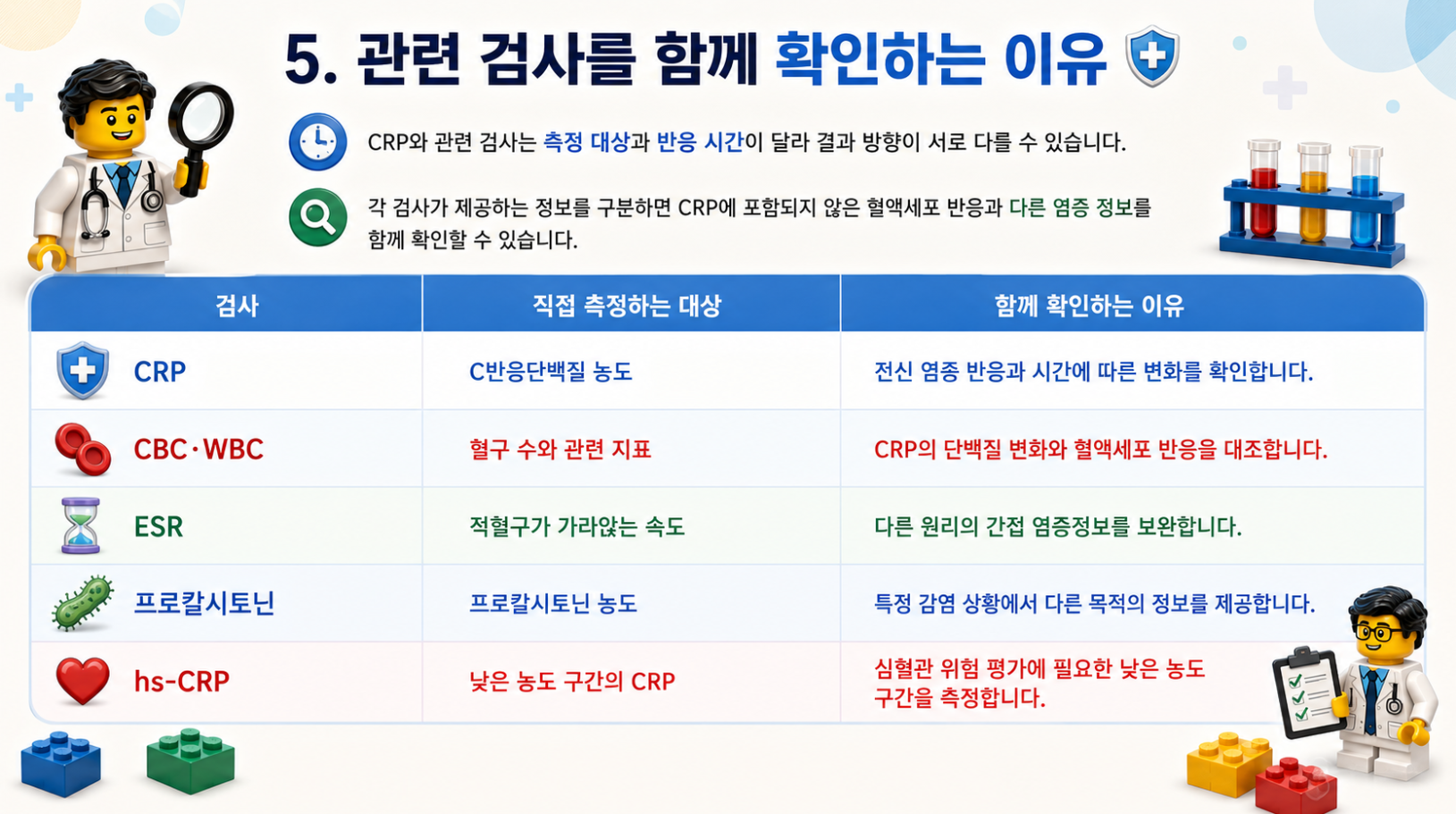 5. 관련 검사를 함께 확인하는 이유

CRP와 관련 검사는 측정 대상과 반응 시간이 달라 결과 방향이 서로 다를 수 있습니다.

각 검사가 제공하는 정보를 구분하면 CRP에 포함되지 않은 혈액세포 반응과 다른 염증 정보를 함께 확인할 수 있습니다.

| 검사 | 직접 측정하는 대상 | 함께 확인하는 이유 |
|---|---|---|
| CRP | C반응단백질 농도 | 전신 염증 반응과 시간에 따른 변화를 확인합니다. |
| CBC·WBC | 혈구 수와 관련 지표 | CRP의 단백질 변화와 혈액세포 반응을 대조합니다. |
| ESR | 적혈구가 가라앉는 속도 | 다른 원리의 간접 염증정보를 보완합니다. |
| 프로칼시토닌 | 프로칼시토닌 농도 | 특정 감염 상황에서 다른 목적의 정보를 제공합니다. |
| hs-CRP | 낮은 농도 구간의 CRP | 심혈관 위험 평가에 필요한 낮은 농도 구간을 측정합니다. |